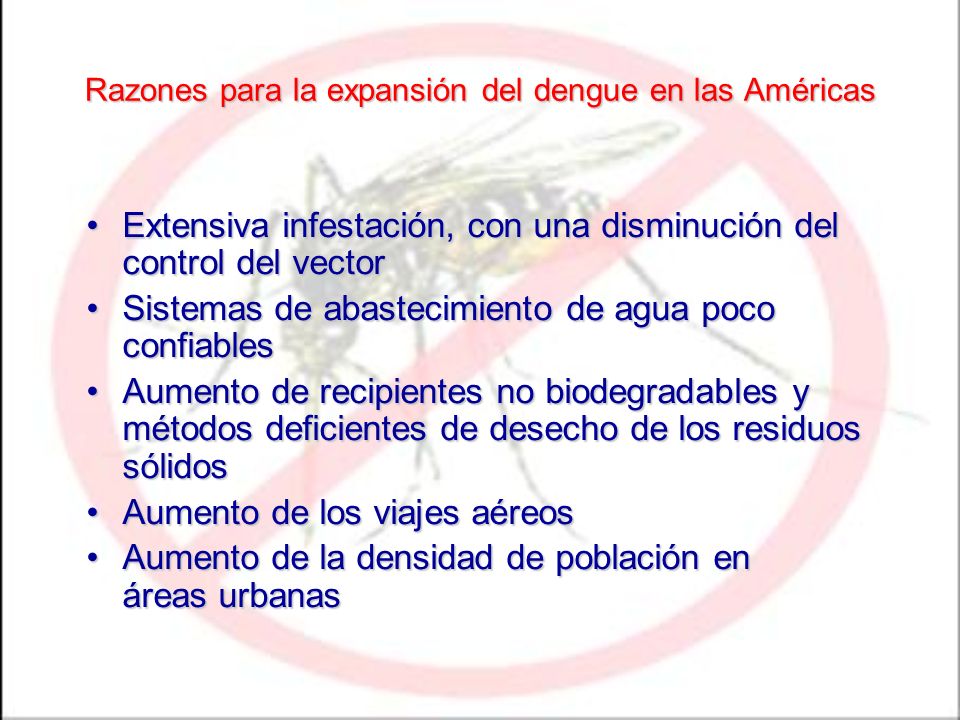 Razones para la expansión del dengue en las Américas

• Extensiva infestación, con una disminución del control del vector
• Sistemas de abastecimiento de agua poco confiables
• Aumento de recipientes no biodegradables y métodos deficientes de desecho de los residuos sólidos
• Aumento de los viajes aéreos
• Aumento de la densidad de población en áreas urbanas